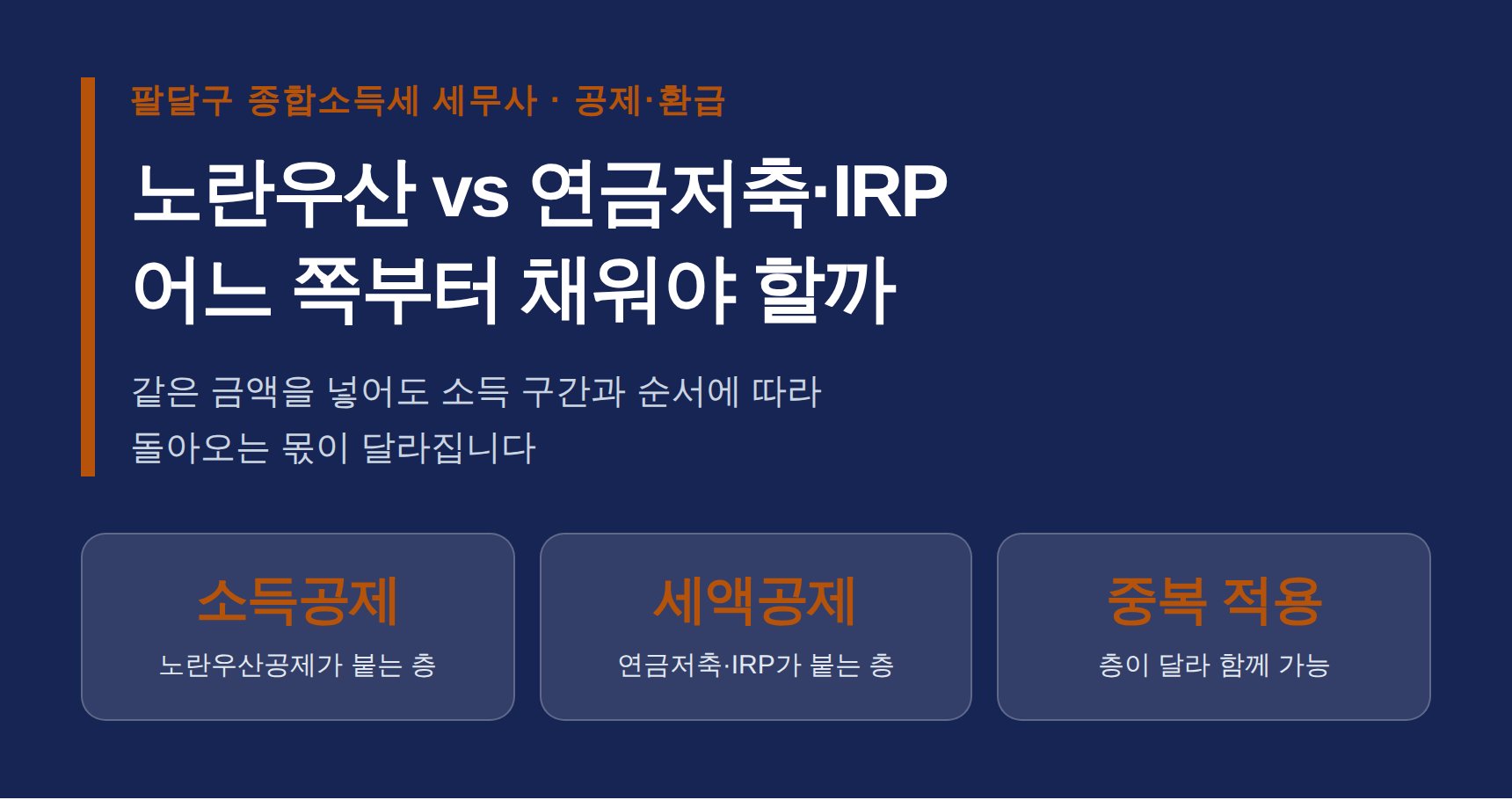 팔달구 종합소득세 세무사 · 공제·환급

노란우산 vs 연금저축·IRP
어느 쪽부터 채워야 할까

같은 금액을 넣어도 소득 구간과 순서에 따라
돌아오는 몫이 달라집니다

소득공제
노란우산공제가 붙는 층

세액공제
연금저축·IRP가 붙는 층

중복 적용
층이 달라 함께 가능